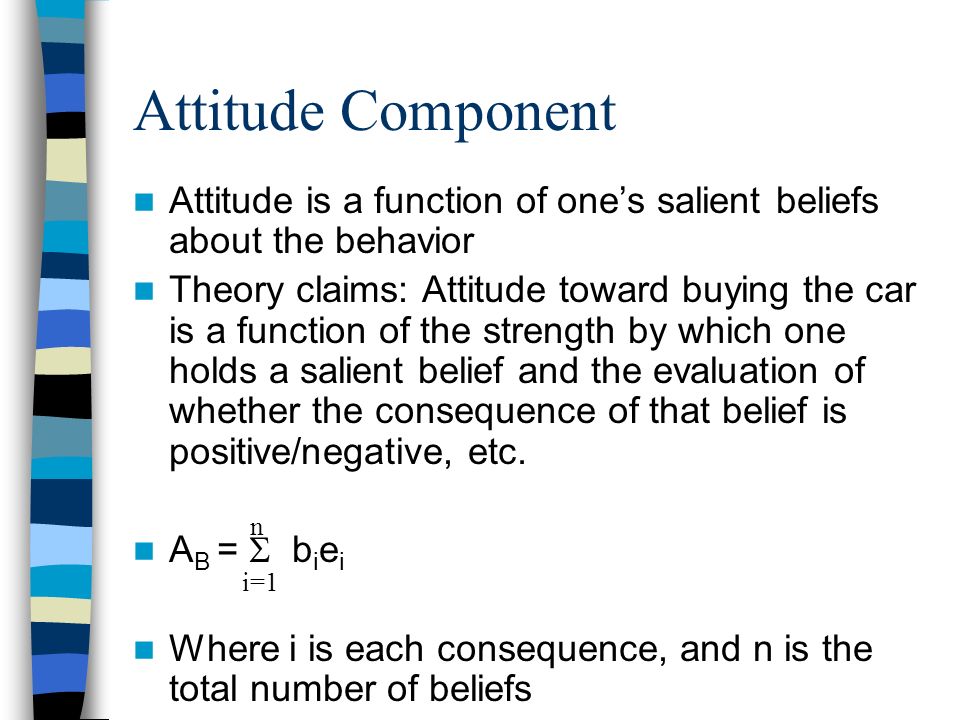 Attitude Component

Attitude is a function of one’s salient beliefs about the behavior

Theory claims: Attitude toward buying the car is a function of the strength by which one holds a salient belief and the evaluation of whether the consequence of that belief is positive/negative, etc.

$A_B = \sum_{i=1}^{n} b_i e_i$

Where i is each consequence, and n is the total number of beliefs